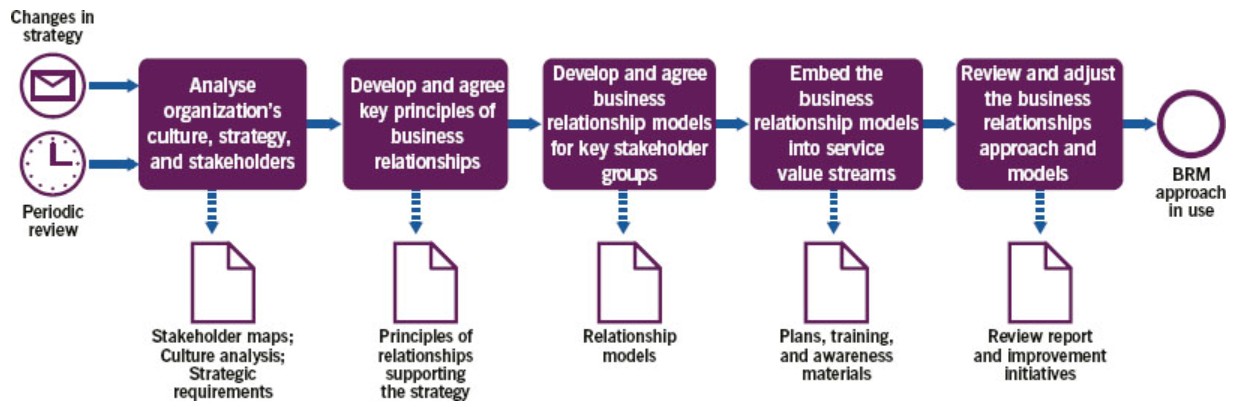 Changes in strategy

Periodic review

Analyse organization's culture, strategy, and stakeholders

Develop and agree key principles of business relationships

Develop and agree business relationship models for key stakeholder groups

Embed the business relationship models into service value streams

Review and adjust the business relationships approach and models

BRM approach in use

Stakeholder maps; Culture analysis; Strategic requirements

Principles of relationships supporting the strategy

Relationship models

Plans, training, and awareness materials

Review report and improvement initiatives